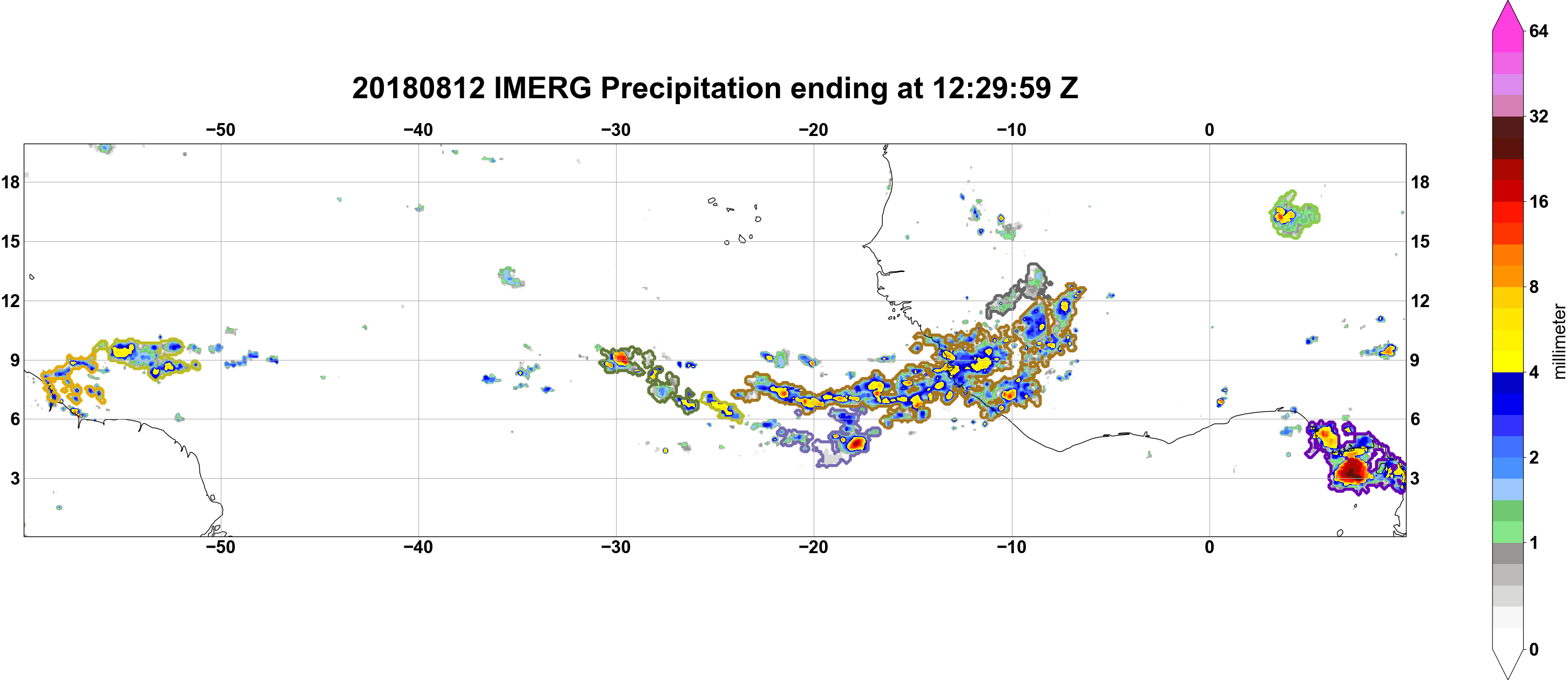 20180812 IMERG Precipitation ending at 12:29:59 Z

−50 −40 −30 −20 −10 0

18 15 12 9 6 3

18 15 12 9 6 3

−50 −40 −30 −20 −10 0

64
32
16
8
4
2
1
0
millimeter